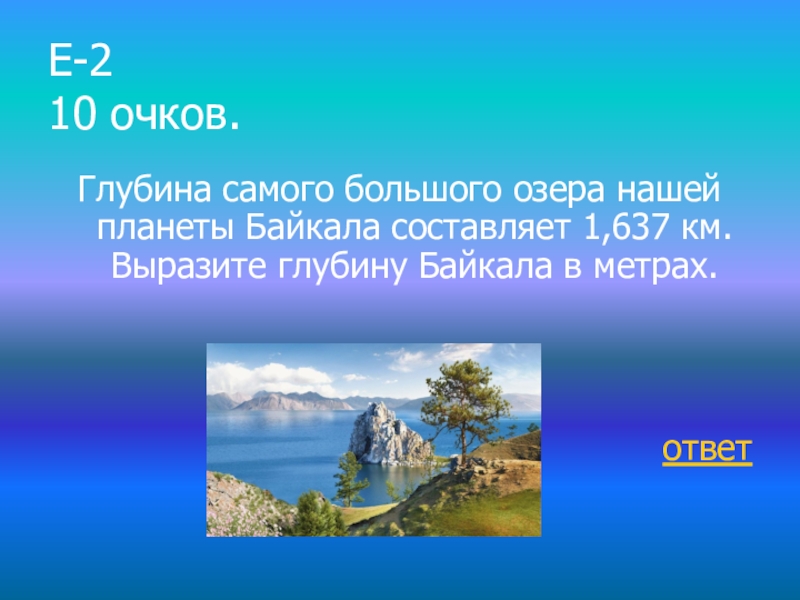 Е-2
10 очков.

Глубина самого большого озера нашей планеты Байкала составляет 1,637 км. Выразите глубину Байкала в метрах.

ответ